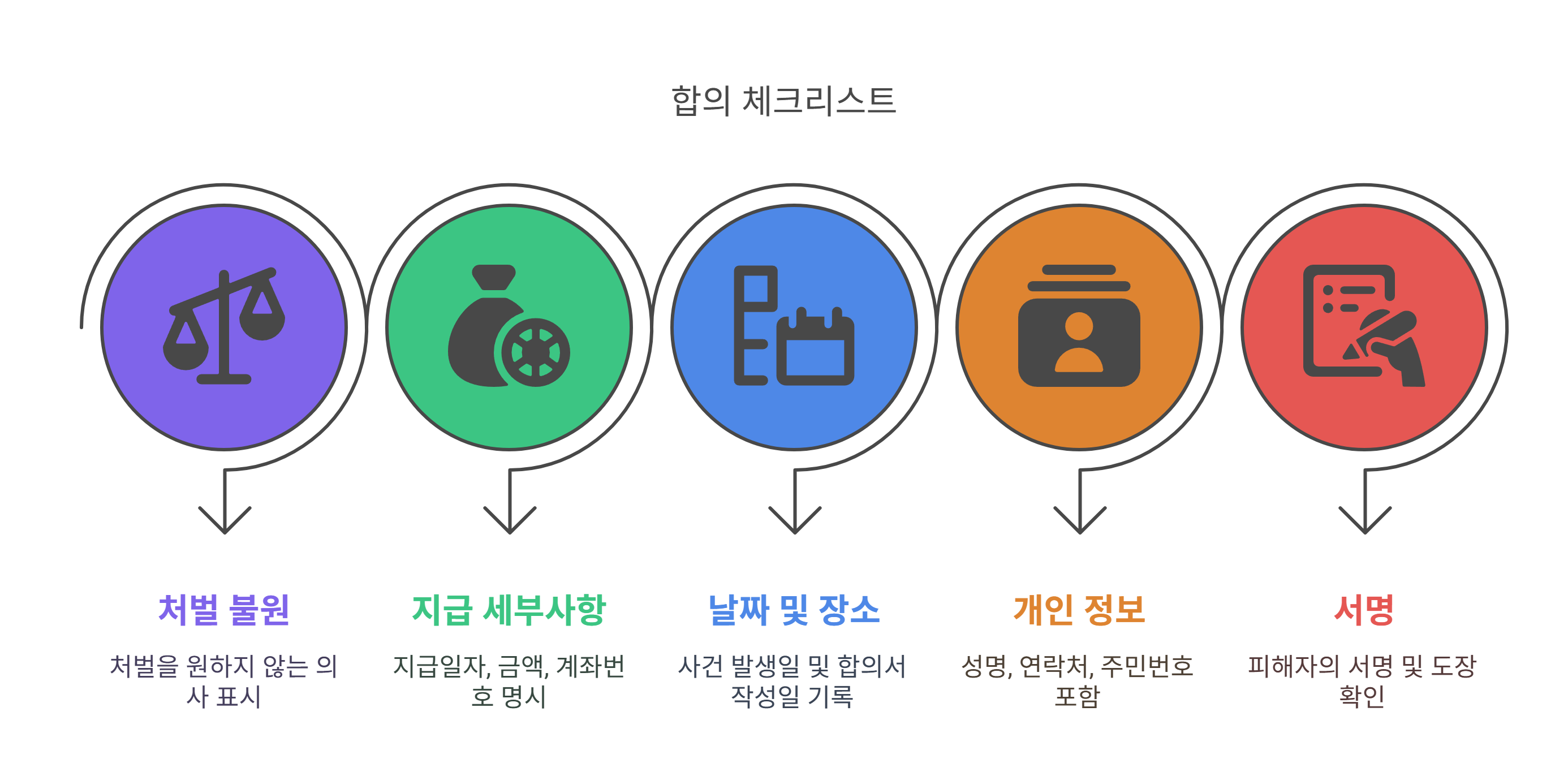 합의 체크리스트

처벌 불원

처벌을 원하지 않는 의사 표시

지급 세부사항

지급일자, 금액, 계좌번호 명시

날짜 및 장소

사건 발생일 및 합의서 작성일 기록

개인 정보

성명, 연락처, 주민번호 포함

서명

피해자의 서명 및 도장 확인